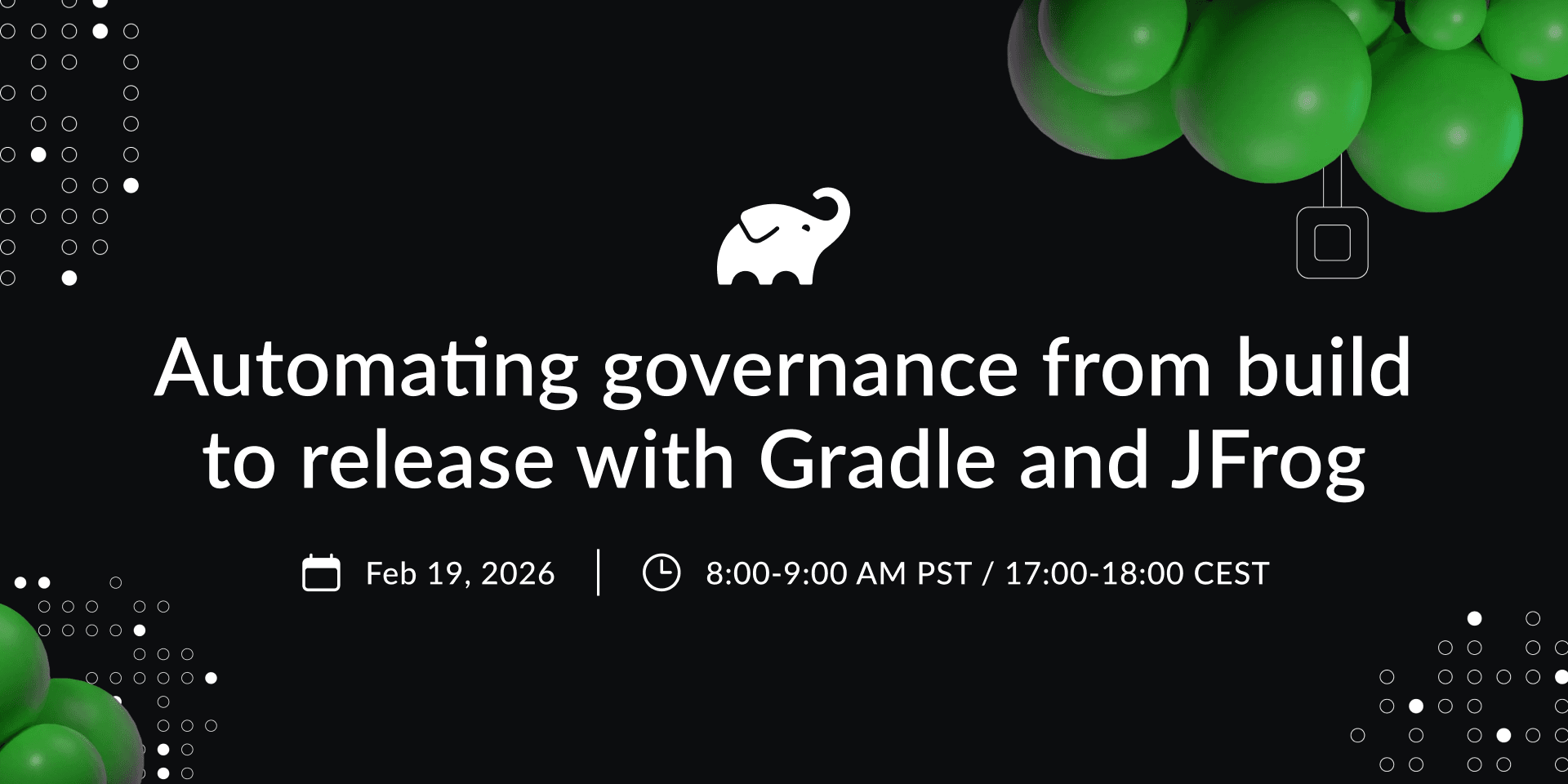 Automating governance from build to release with Gradle and JFrog

Feb 19, 2026 | 8:00-9:00 AM PST / 17:00-18:00 CEST